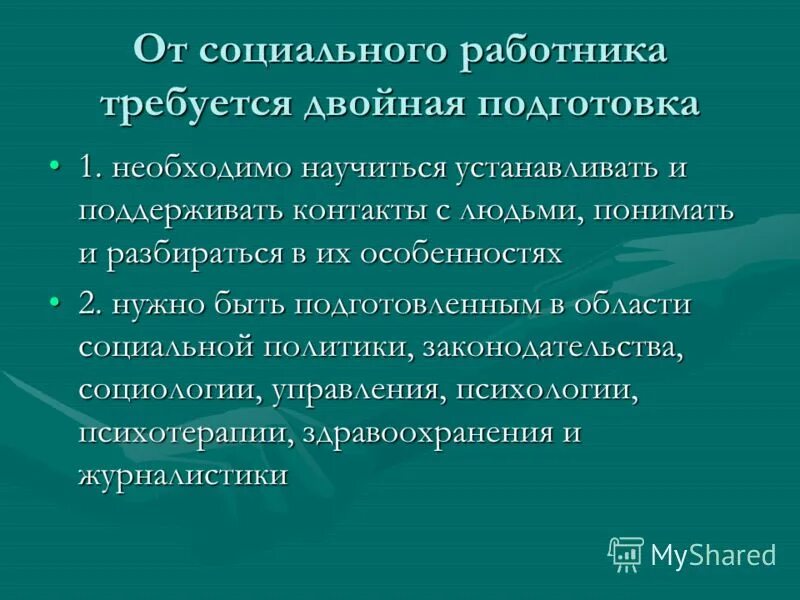 От социального работника требуется двойная подготовка

• 1. необходимо научиться устанавливать и поддерживать контакты с людьми, понимать и разбираться в их особенностях

• 2. нужно быть подготовленным в области социальной политики, законодательства, социологии, управления, психологии, психотерапии, здравоохранения и журналистики

MyShared